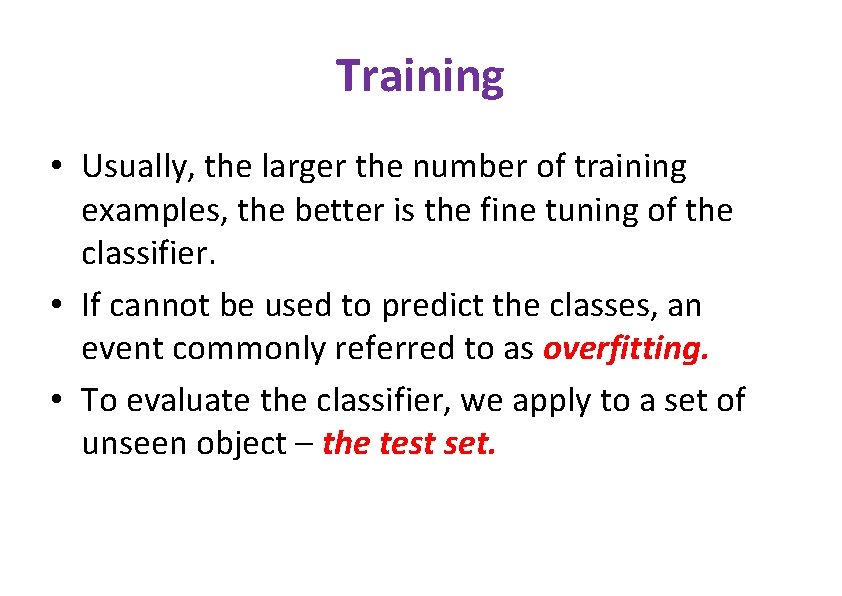 Training

• Usually, the larger the number of training examples, the better is the fine tuning of the classifier.

• If cannot be used to predict the classes, an event commonly referred to as overfitting.

• To evaluate the classifier, we apply to a set of unseen object – the test set.